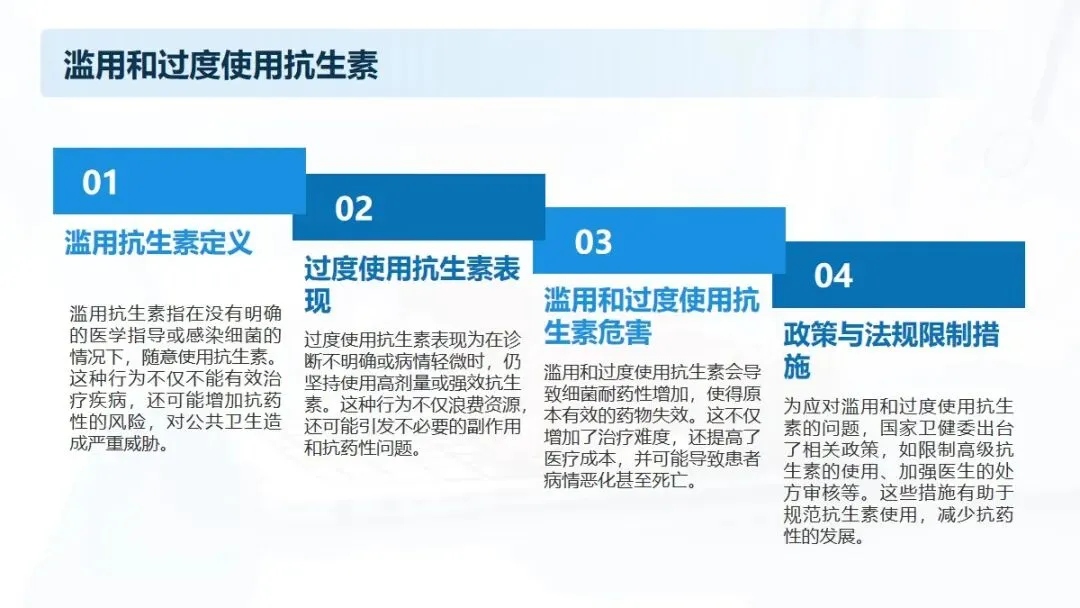 滥用和过度使用抗生素

01

滥用抗生素定义

滥用抗生素指在没有明确的医学指导或感染细菌的情况下，随意使用抗生素。这种行为不仅不能有效治疗疾病，还可能增加抗药性的风险，对公共卫生造成严重威胁。

02

过度使用抗生素表现

过度使用抗生素表现为在诊断不明确或病情轻微时，仍坚持使用高剂量或强效抗生素。这种行为不仅浪费资源，还可能引发不必要的副作用和抗药性问题。

03

滥用和过度使用抗生素危害

滥用和过度使用抗生素会导致细菌耐药性增加，使得原本有效的药物失效。这不仅增加了治疗难度，还提高了医疗成本，并可能导致患者病情恶化甚至死亡。

04

政策与法规限制措施

为应对滥用和过度使用抗生素的问题，国家卫健委出台了相关政策，如限制高级抗生素的使用、加强医生的处方审核等。这些措施有助于规范抗生素使用，减少抗药性的发展。